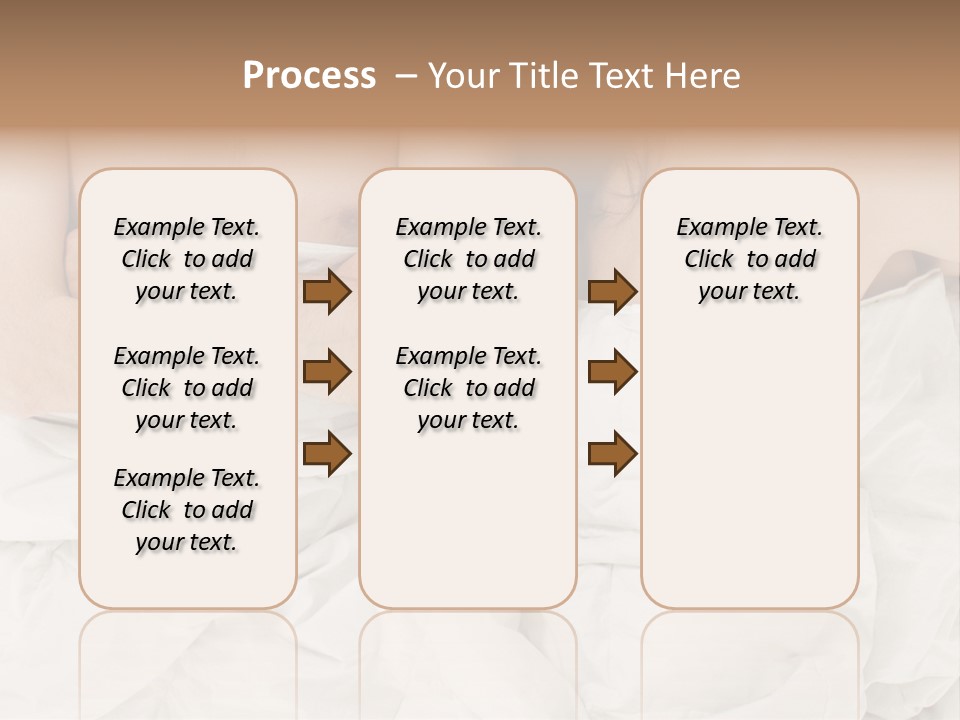 Process – Your Title Text Here

Example Text. Click to add your text.

Example Text. Click to add your text.

Example Text. Click to add your text.

Example Text. Click to add your text.

Example Text. Click to add your text.

Example Text. Click to add your text.